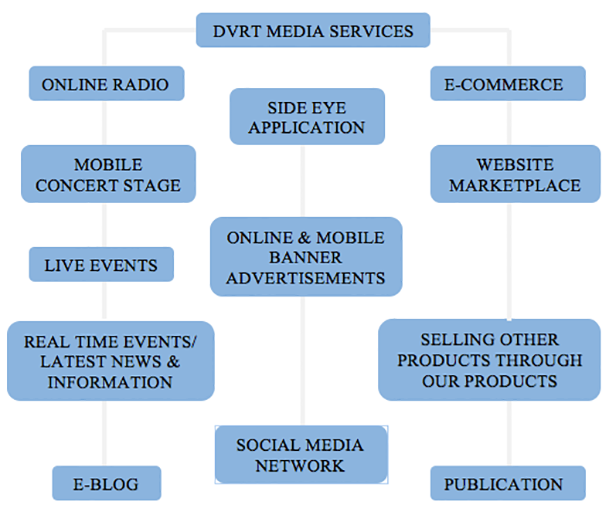 DVRT MEDIA SERVICES

ONLINE RADIO

MOBILE CONCERT STAGE

LIVE EVENTS

REAL TIME EVENTS/ LATEST NEWS & INFORMATION

E-BLOG

SIDE EYE APPLICATION

ONLINE & MOBILE BANNER ADVERTISEMENTS

SOCIAL MEDIA NETWORK

E-COMMERCE

WEBSITE MARKETPLACE

SELLING OTHER PRODUCTS THROUGH OUR PRODUCTS

PUBLICATION